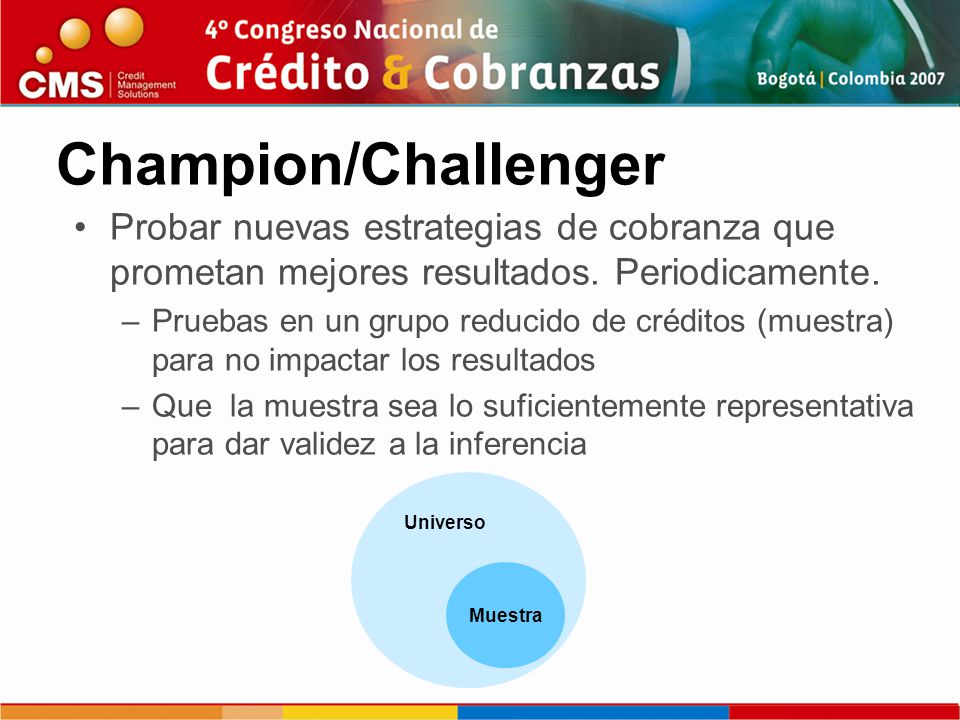 CMS Credit Management Solutions

4º Congreso Nacional de
Crédito & Cobranzas

Bogotá | Colombia 2007

Champion/Challenger

• Probar nuevas estrategias de cobranza que prometan mejores resultados. Periodicamente.
– Pruebas en un grupo reducido de créditos (muestra) para no impactar los resultados
– Que la muestra sea lo suficientemente representativa para dar validez a la inferencia

Universo

Muestra